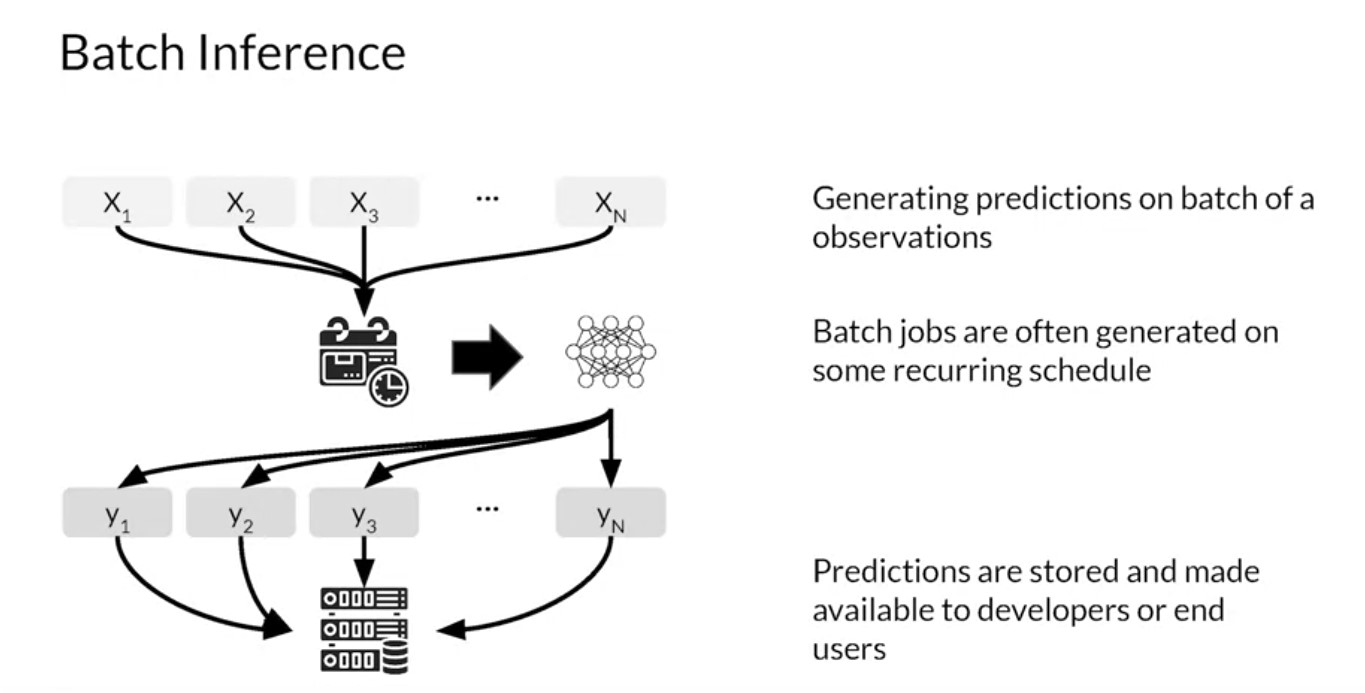 Batch Inference

$X_1$ $X_2$ $X_3$ ... $X_N$

$y_1$ $y_2$ $y_3$ ... $y_N$

Generating predictions on batch of a observations

Batch jobs are often generated on some recurring schedule

Predictions are stored and made available to developers or end users